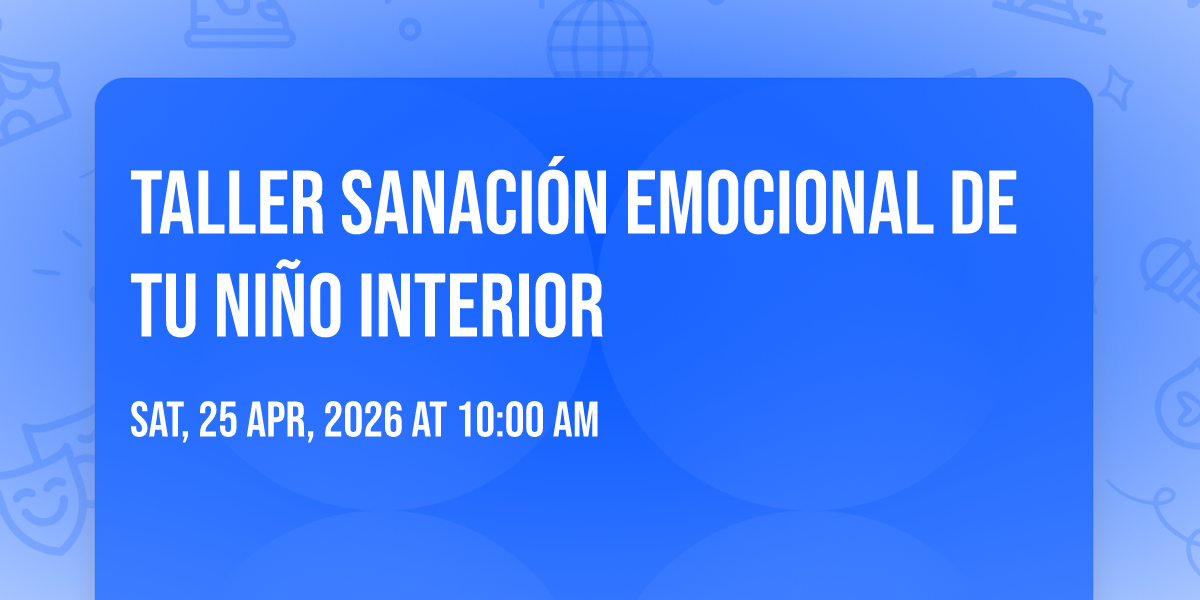 TALLER SANACIÓN EMOCIONAL DE TU NIÑO INTERIOR

SAT, 25 APR, 2026 AT 10:00 AM